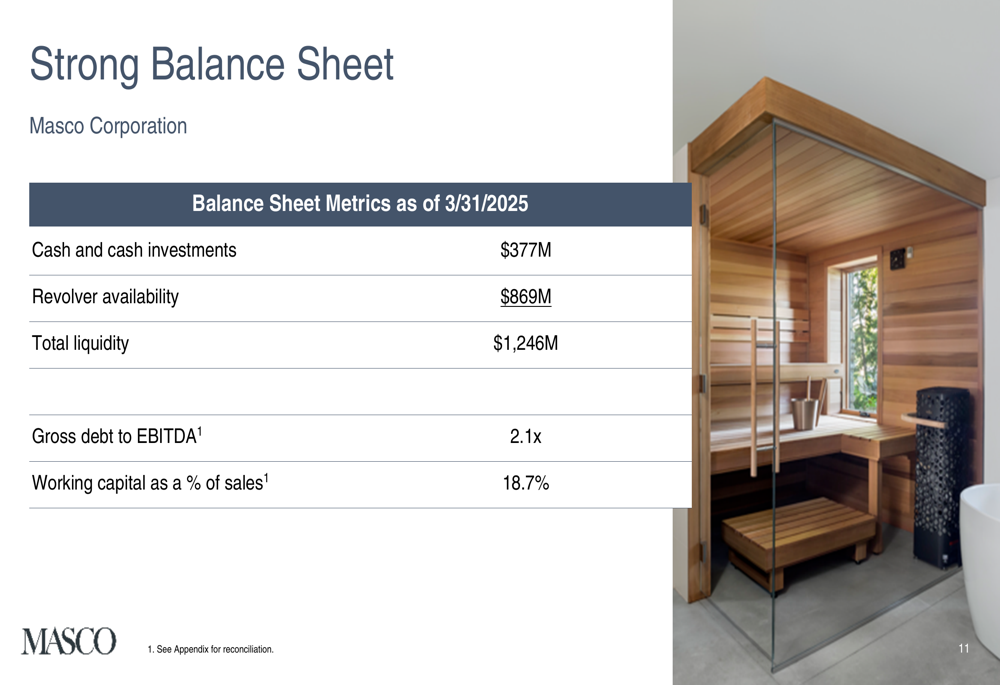 Strong Balance Sheet

Masco Corporation

| Balance Sheet Metrics as of 3/31/2025 | |
|---|---|
| Cash and cash investments | \$377M |
| Revolver availability | \$869M |
| Total liquidity | \$1,246M |
| | |
| Gross debt to EBITDA$^1$ | 2.1x |
| Working capital as a % of sales$^1$ | 18.7% |

MASCO

1. See Appendix for reconciliation.

11